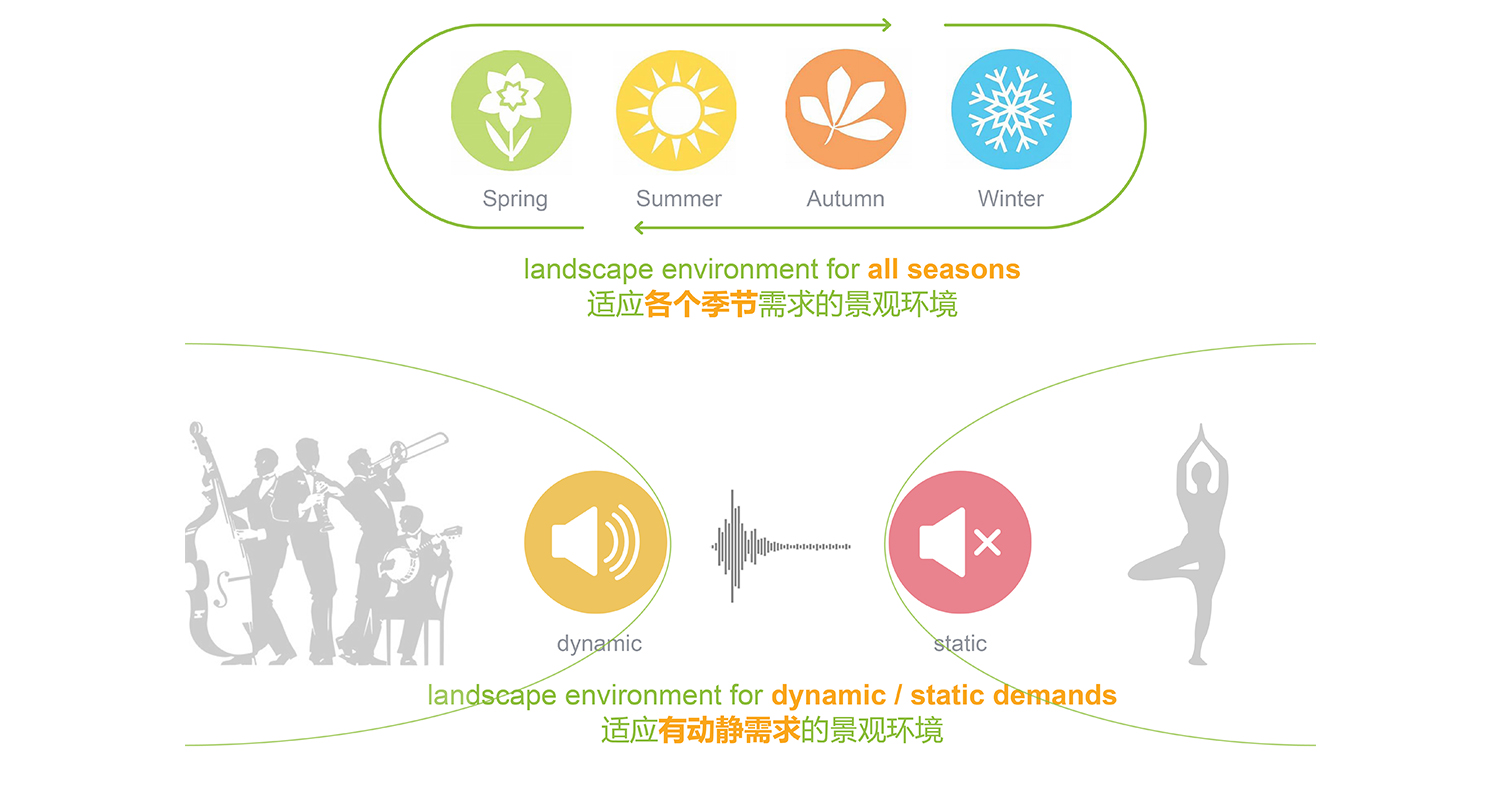 Spring Summer Autumn Winter

landscape environment for all seasons
适应各个季节需求的景观环境

dynamic

static

landscape environment for dynamic / static demands
适应有动静需求的景观环境